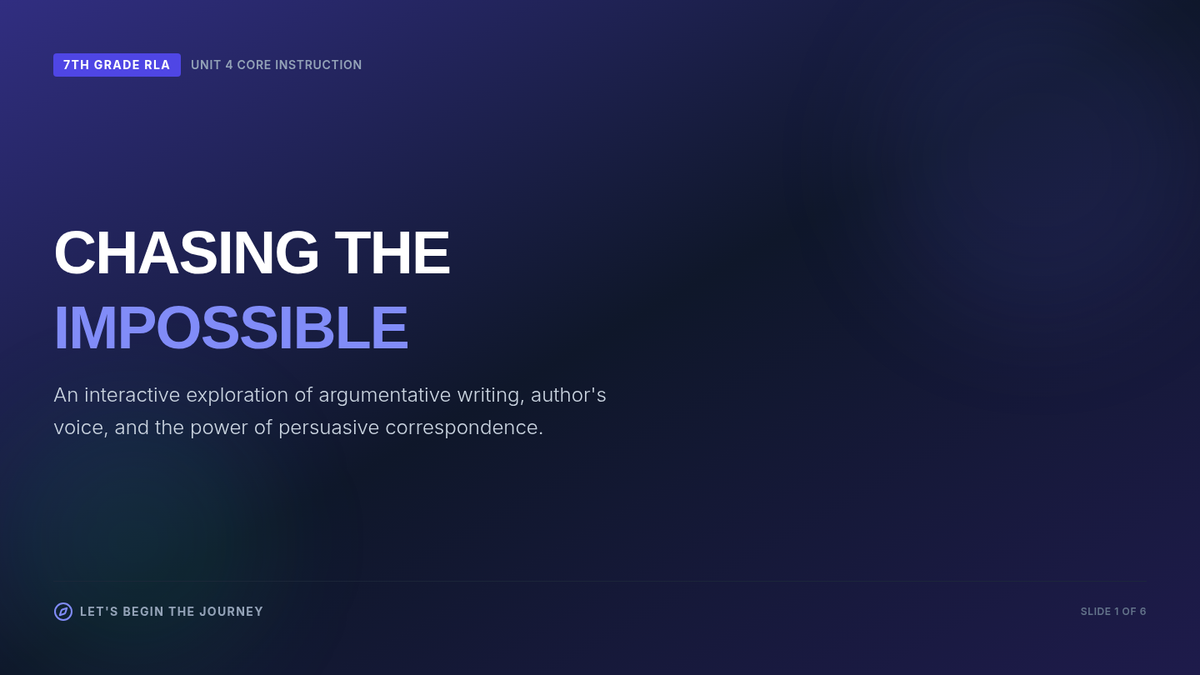 7TH GRADE RLA UNIT 4 CORE INSTRUCTION

CHASING THE
IMPOSSIBLE

An interactive exploration of argumentative writing, author's voice, and the power of persuasive correspondence.

LET'S BEGIN THE JOURNEY

SLIDE 1 OF 6